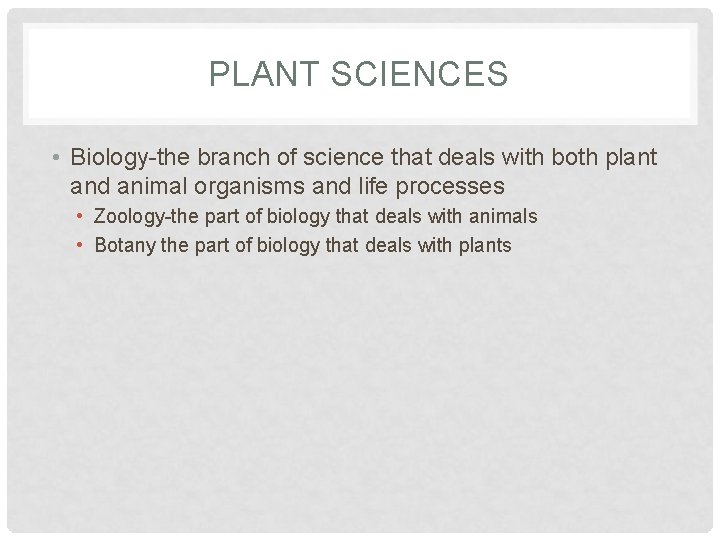 PLANT SCIENCES

• Biology-the branch of science that deals with both plant and animal organisms and life processes
  • Zoology-the part of biology that deals with animals
  • Botany the part of biology that deals with plants